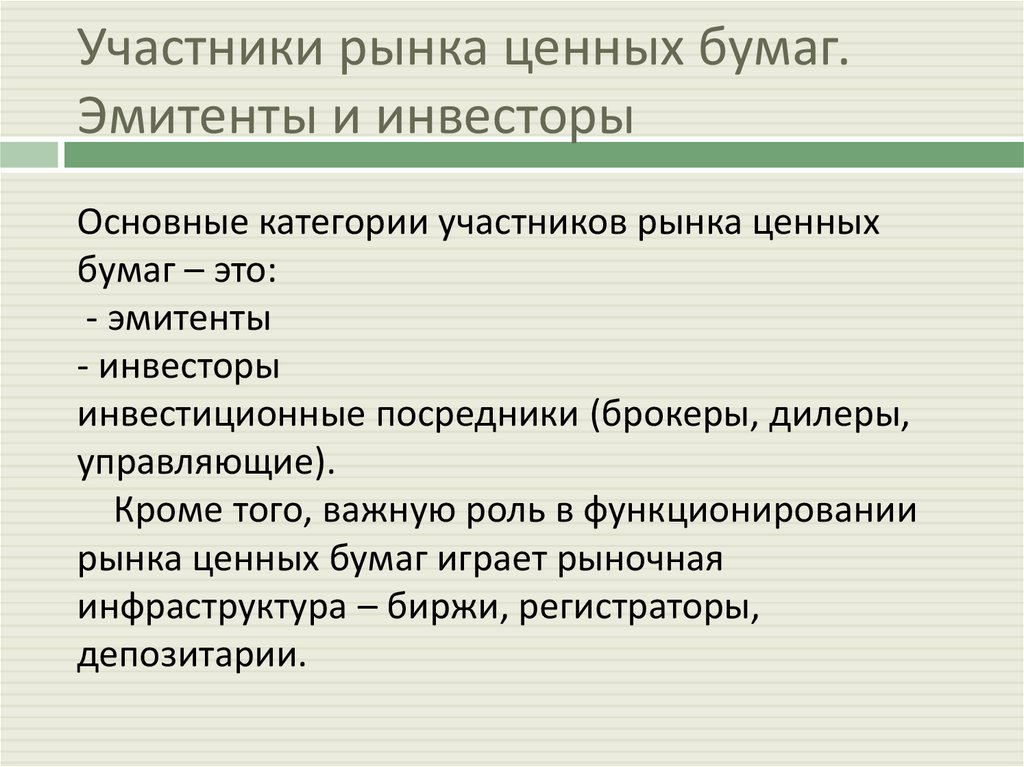 Участники рынка ценных бумаг. Эмитенты и инвесторы

Основные категории участников рынка ценных бумаг – это:
- эмитенты
- инвесторы
инвестиционные посредники (брокеры, дилеры, управляющие).

Кроме того, важную роль в функционировании рынка ценных бумаг играет рыночная инфраструктура – биржи, регистраторы, депозитарии.